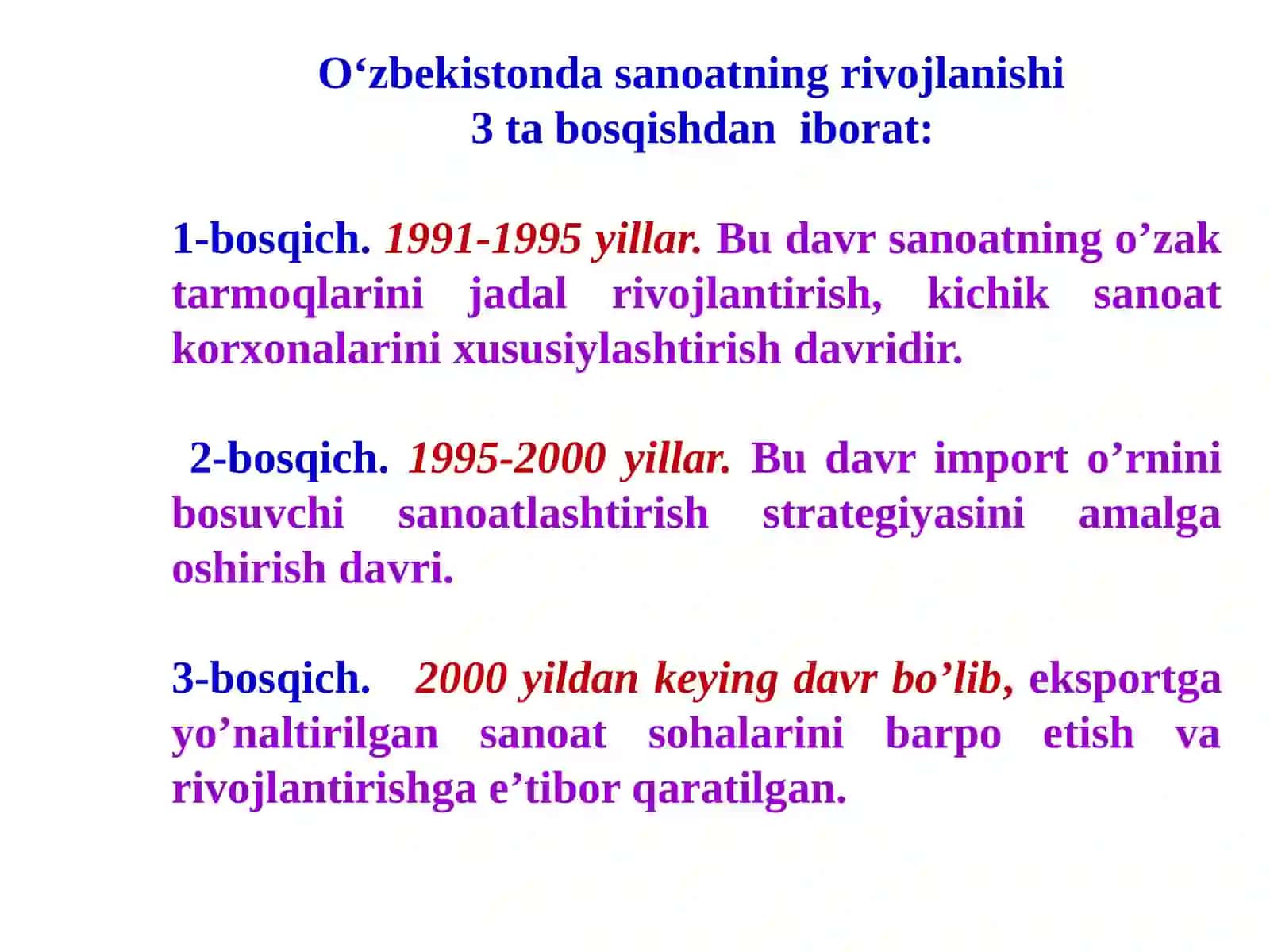 O‘zbekistonda sanoatning rivojlanishi
3 ta bosqishdan iborat:

1-bosqich. 1991-1995 yillar. Bu davr sanoatning o’zak tarmoqlarini jadal rivojlantirish, kichik sanoat korxonalarini xususiylashtirish davridir.

2-bosqich. 1995-2000 yillar. Bu davr import o’rnini bosuvchi sanoatlashtirish strategiyasini amalga oshirish davri.

3-bosqich. 2000 yildan keying davr bo’lib, eksportga yo’naltirilgan sanoat sohalarini barpo etish va rivojlantirishga e’tibor qaratilgan.